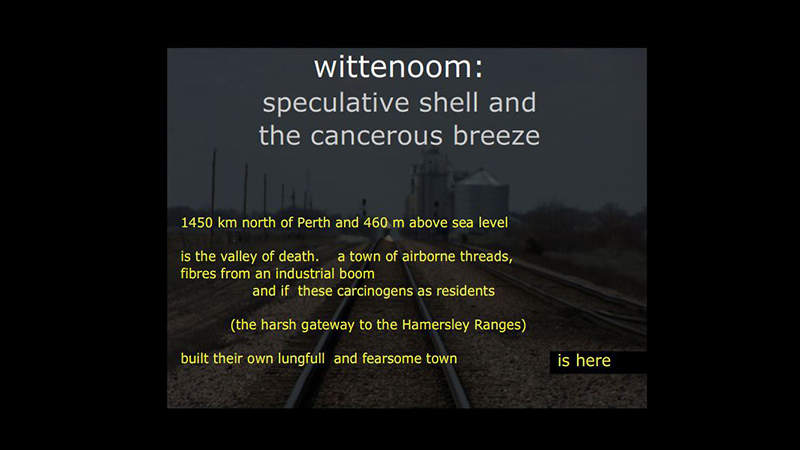 wittenoom:
speculative shell and the cancerous breeze

1450 km north of Perth and 460 m above sea level

is the valley of death.  a town of airborne threads, fibres from an industrial boom
and if these carcinogens as residents

(the harsh gateway to the Hamersley Ranges)

built their own lungfull and fearsome town

is here